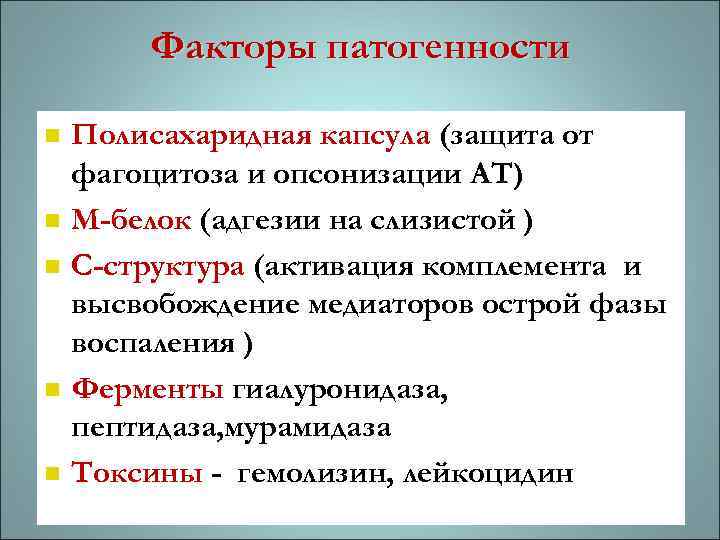 Факторы патогенности

Полисахаридная капсула (защита от фагоцитоза и опсонизации АТ)

М-белок (адгезии на слизистой )

С-структура (активация комплемента и высвобождение медиаторов острой фазы воспаления )

Ферменты гиалуронидаза, пептидаза,мурамидаза

Токсины - гемолизин, лейкоцидин